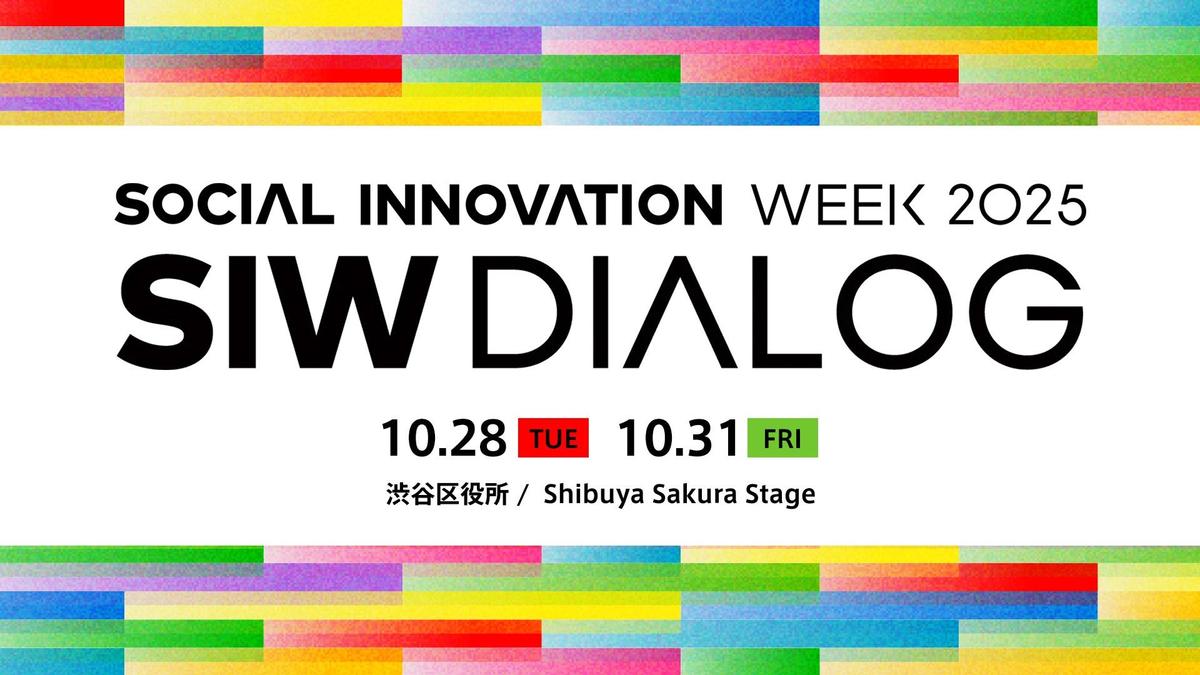 SOCIAL INNOVATION WEEK 2025
SIW DIALOG

10.28 TUE 10.31 FRI

渋谷区役所 / Shibuya Sakura Stage